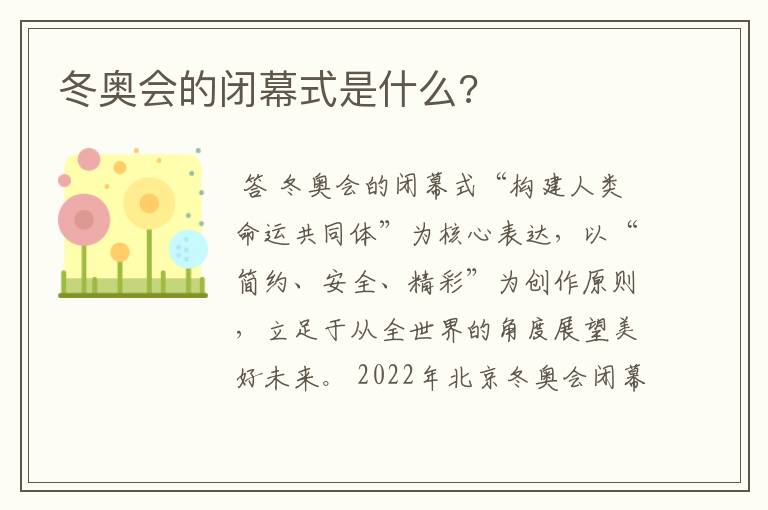 冬奥会的闭幕式是什么?

答 冬奥会的闭幕式“构建人类命运共同体”为核心表达，以“简约、安全、精彩”为创作原则，立足于从全世界的角度展望美好未来。2022年北京冬奥会闭幕